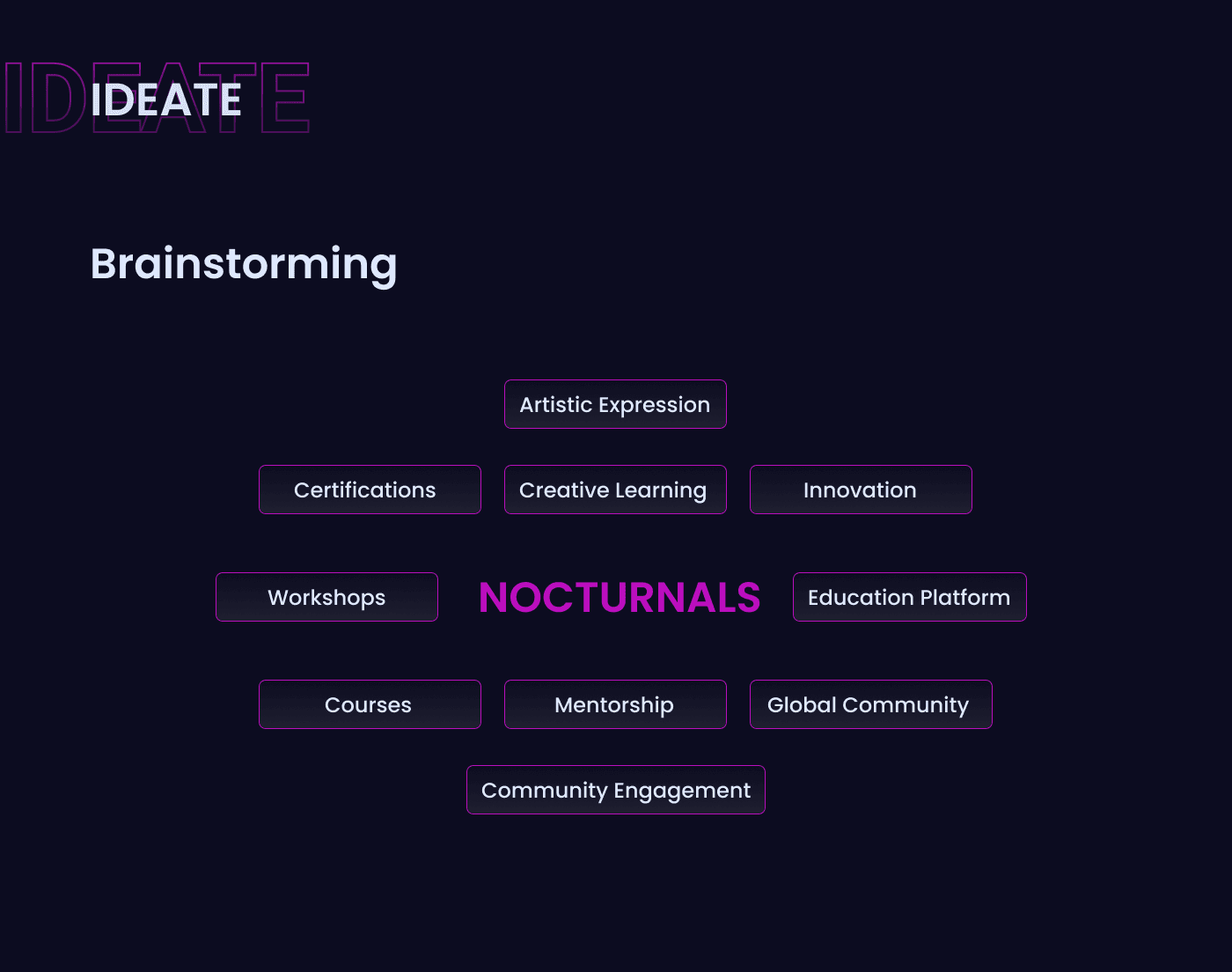 IDEATE
IDEATE

Brainstorming

Artistic Expression

Certifications

Creative Learning

Innovation

Workshops

NOCTURNALS

Education Platform

Courses

Mentorship

Global Community

Community Engagement